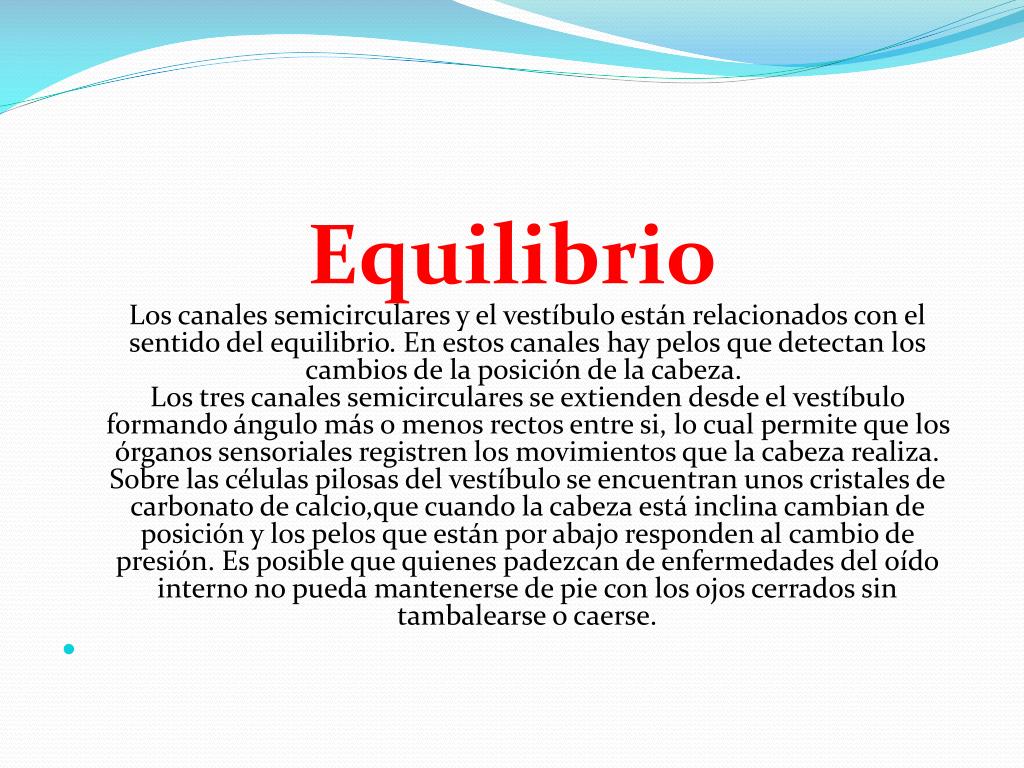 Equilibrio

Los canales semicirculares y el vestíbulo están relacionados con el sentido del equilibrio. En estos canales hay pelos que detectan los cambios de la posición de la cabeza.
Los tres canales semicirculares se extienden desde el vestíbulo formando ángulo más o menos rectos entre si, lo cual permite que los órganos sensoriales registren los movimientos que la cabeza realiza. Sobre las células pilosas del vestíbulo se encuentran unos cristales de carbonato de calcio,que cuando la cabeza está inclina cambian de posición y los pelos que están por abajo responden al cambio de presión. Es posible que quienes padezcan de enfermedades del oído interno no pueda mantenerse de pie con los ojos cerrados sin tambalearse o caerse.